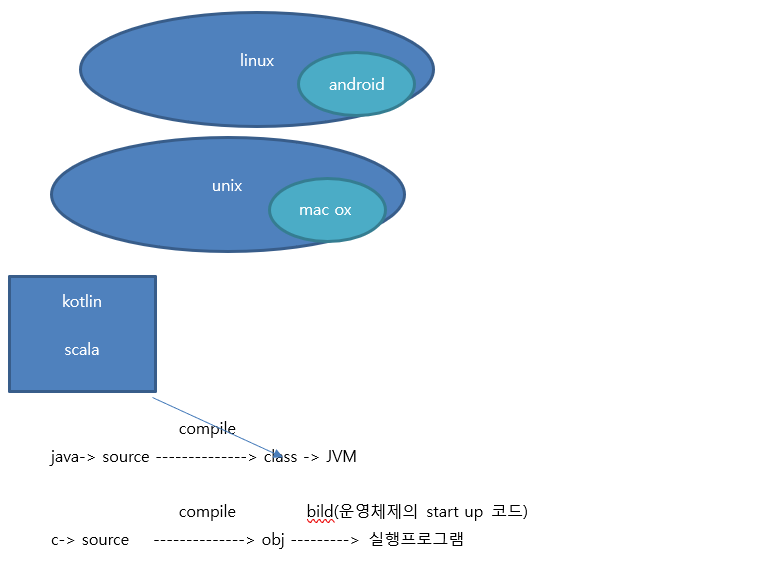 linux

android

unix

mac ox

kotlin

scala

compile

java-> source --------------> class -> JVM

compile bild(운영체제의 start up 코드)

c-> source --------------> obj ---------> 실행프로그램